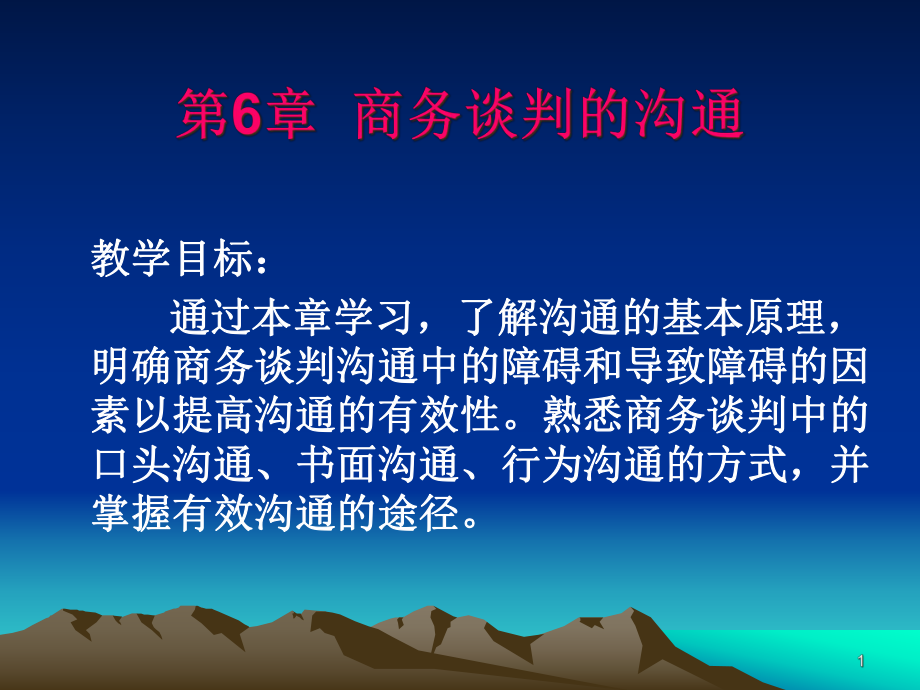 第6章 商务谈判的沟通

教学目标：

通过本章学习，了解沟通的基本原理，明确商务谈判沟通中的障碍和导致障碍的因素以提高沟通的有效性。熟悉商务谈判中的口头沟通、书面沟通、行为沟通的方式，并掌握有效沟通的途径。

1